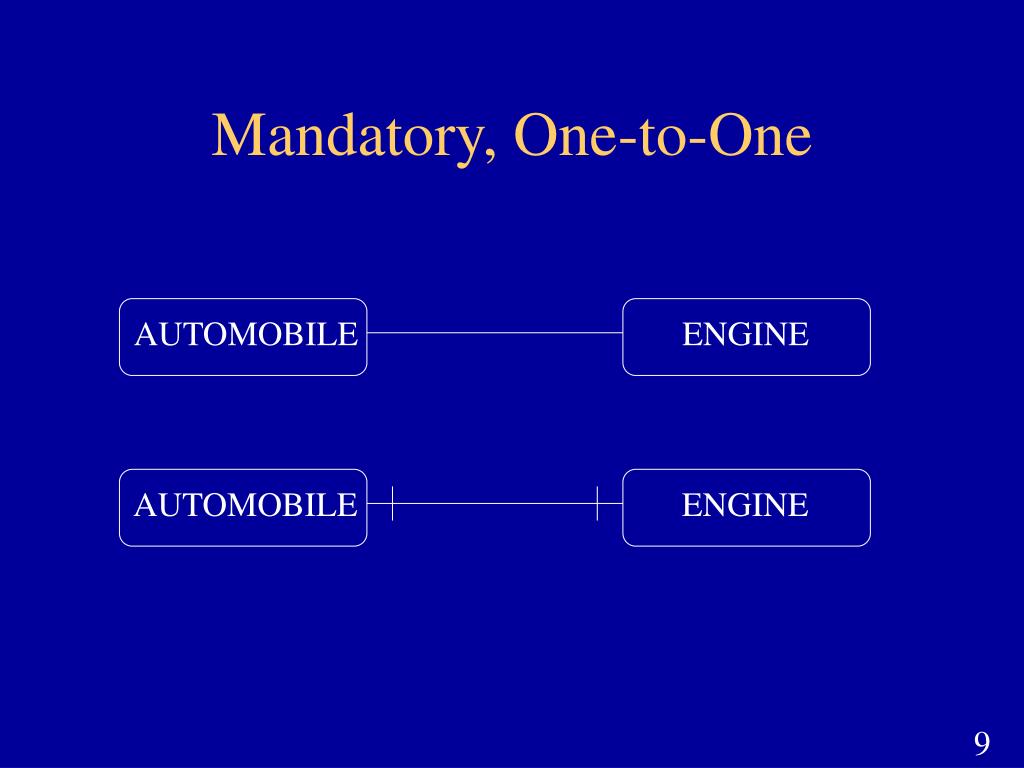 Mandatory, One-to-One

AUTOMOBILE

ENGINE

AUTOMOBILE

ENGINE

9